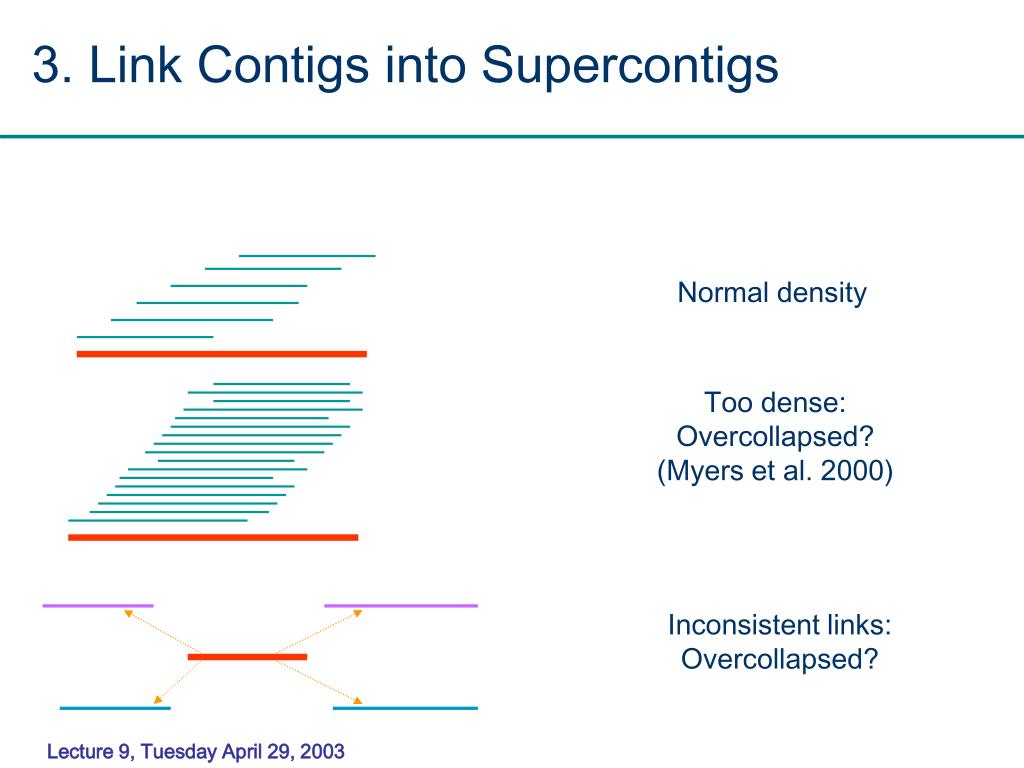 3. Link Contigs into Supercontigs

Normal density

Too dense:
Overcollapsed?
(Myers et al. 2000)

Inconsistent links:
Overcollapsed?

Lecture 9, Tuesday April 29, 2003